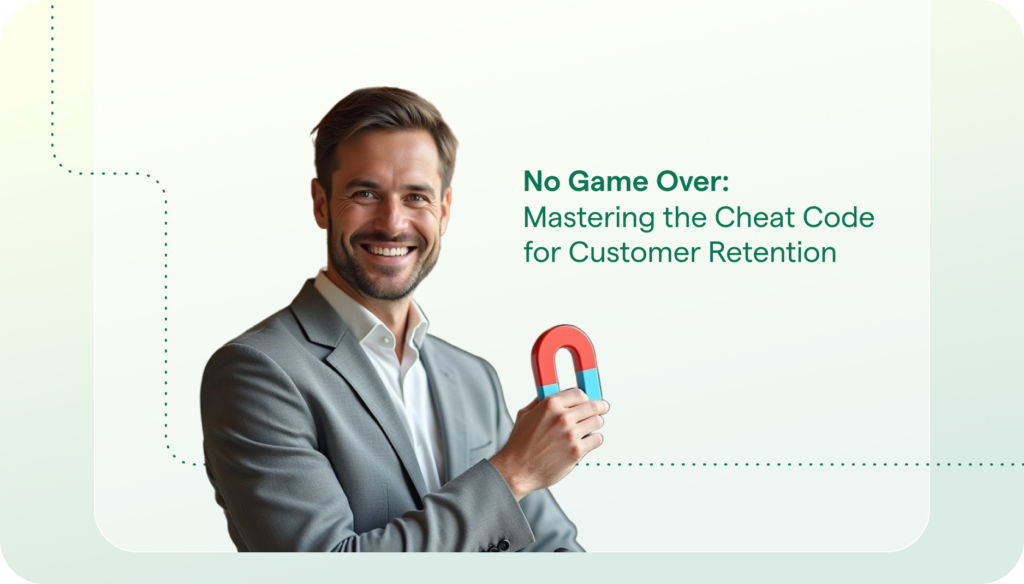 No Game Over:
Mastering the Cheat Code for Customer Retention